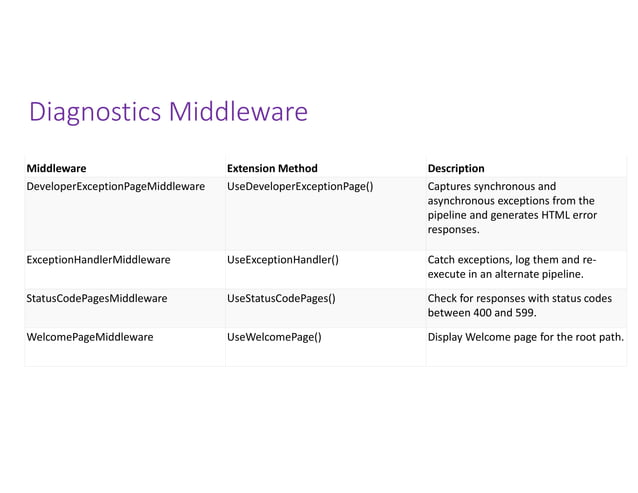 Diagnostics Middleware

| Middleware | Extension Method | Description |
|---|---|---|
| DeveloperExceptionPageMiddleware | UseDeveloperExceptionPage() | Captures synchronous and asynchronous exceptions from the pipeline and generates HTML error responses. |
| ExceptionHandlerMiddleware | UseExceptionHandler() | Catch exceptions, log them and re-execute in an alternate pipeline. |
| StatusCodePagesMiddleware | UseStatusCodePages() | Check for responses with status codes between 400 and 599. |
| WelcomePageMiddleware | UseWelcomePage() | Display Welcome page for the root path. |